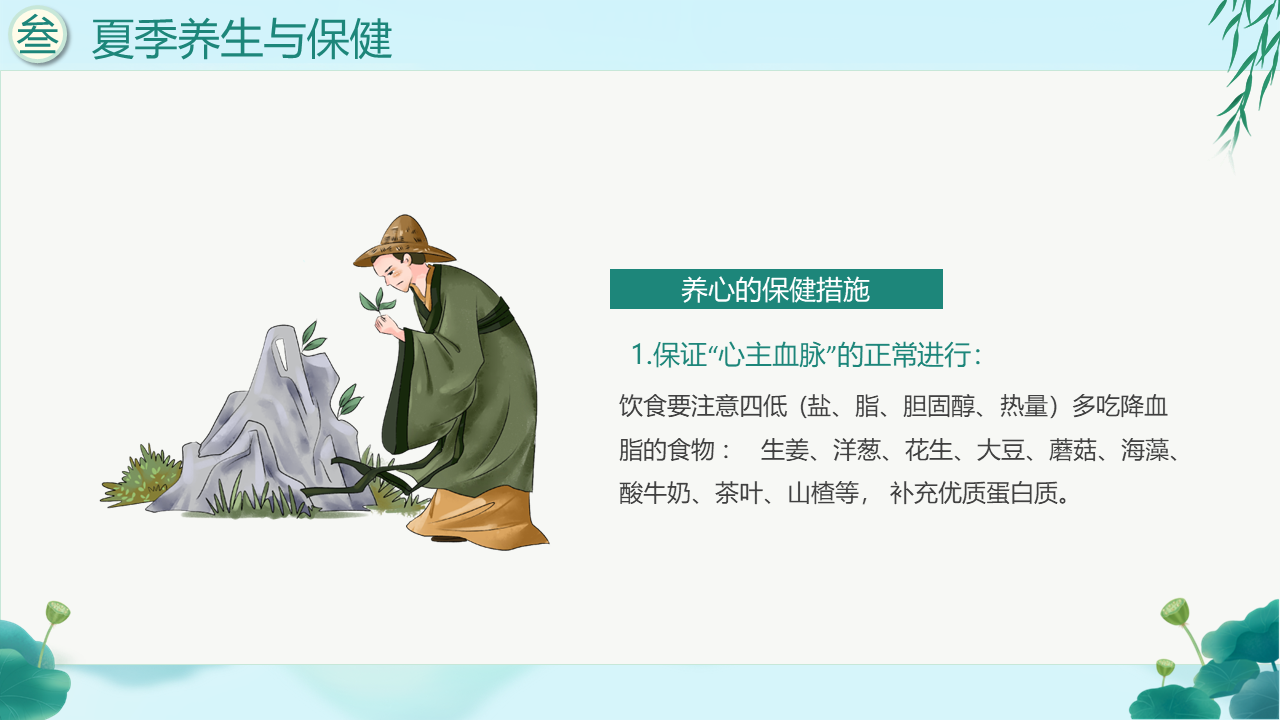 叁 夏季养生与保健

养心的保健措施

1.保证“心主血脉”的正常进行：

饮食要注意四低（盐、脂、胆固醇、热量）多吃降血脂的食物： 生姜、洋葱、花生、大豆、蘑菇、海藻、酸牛奶、茶叶、山楂等， 补充优质蛋白质。